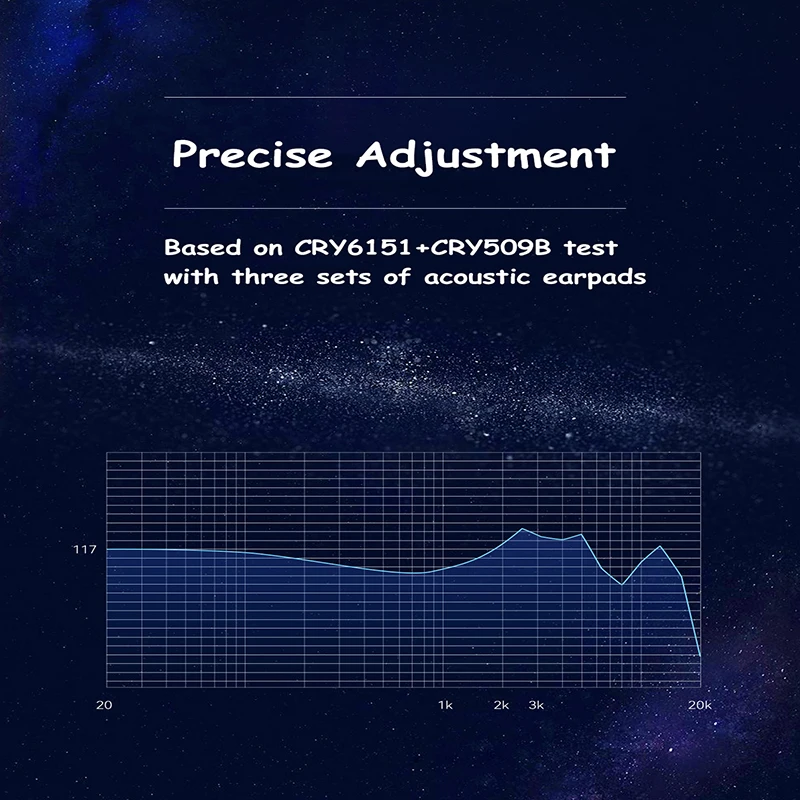 Precise Adjustment

Based on CRY6151+CRY509B test with three sets of acoustic earpads

117

20

1k

2k

3k

20k